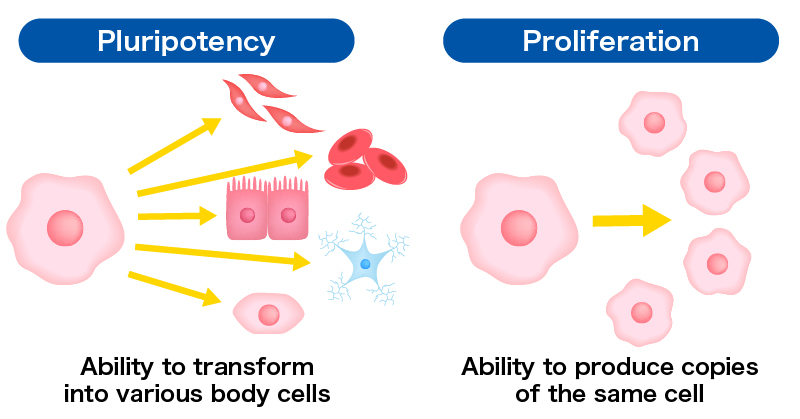 Pluripotency

Ability to transform into various body cells

Proliferation

Ability to produce copies of the same cell